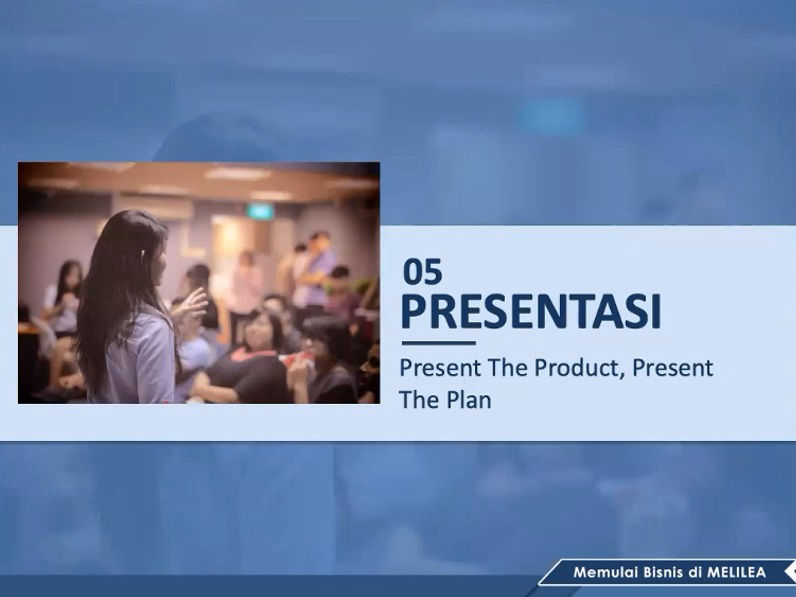 05
PRESENTASI

Present The Product, Present The Plan

Memulai Bisnis di MELILEA